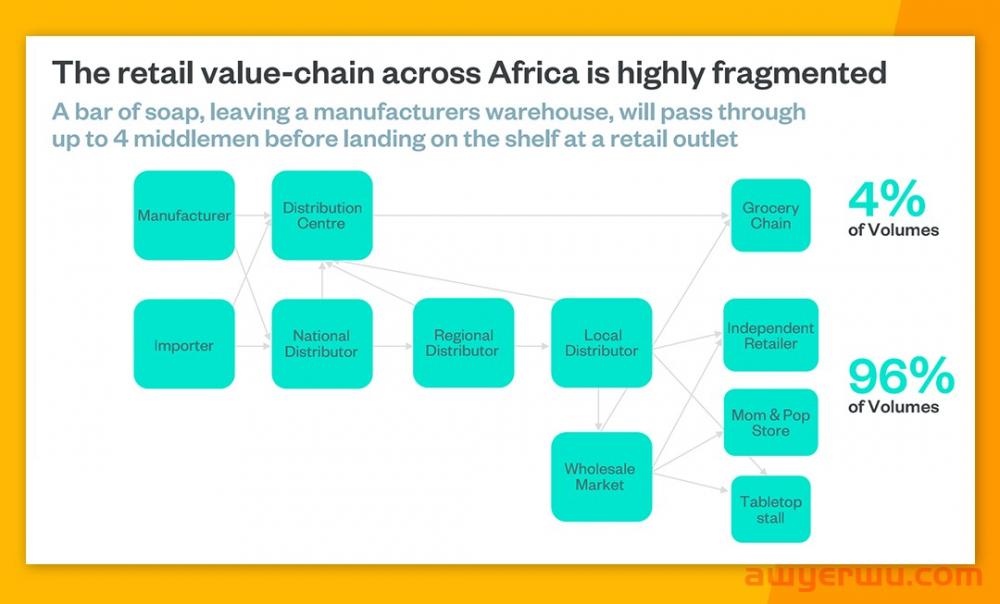 The retail value-chain across Africa is highly fragmented

A bar of soap, leaving a manufacturers warehouse, will pass through up to 4 middlemen before landing on the shelf at a retail outlet

Manufacturer

Distribution Centre

Grocery Chain

4%
of Volumes

Importer

National Distributor

Regional Distributor

Local Distributor

Independent Retailer

96%
of Volumes

Mom & Pop Store

Wholesale Market

Tabletop stall

awyerwu.com